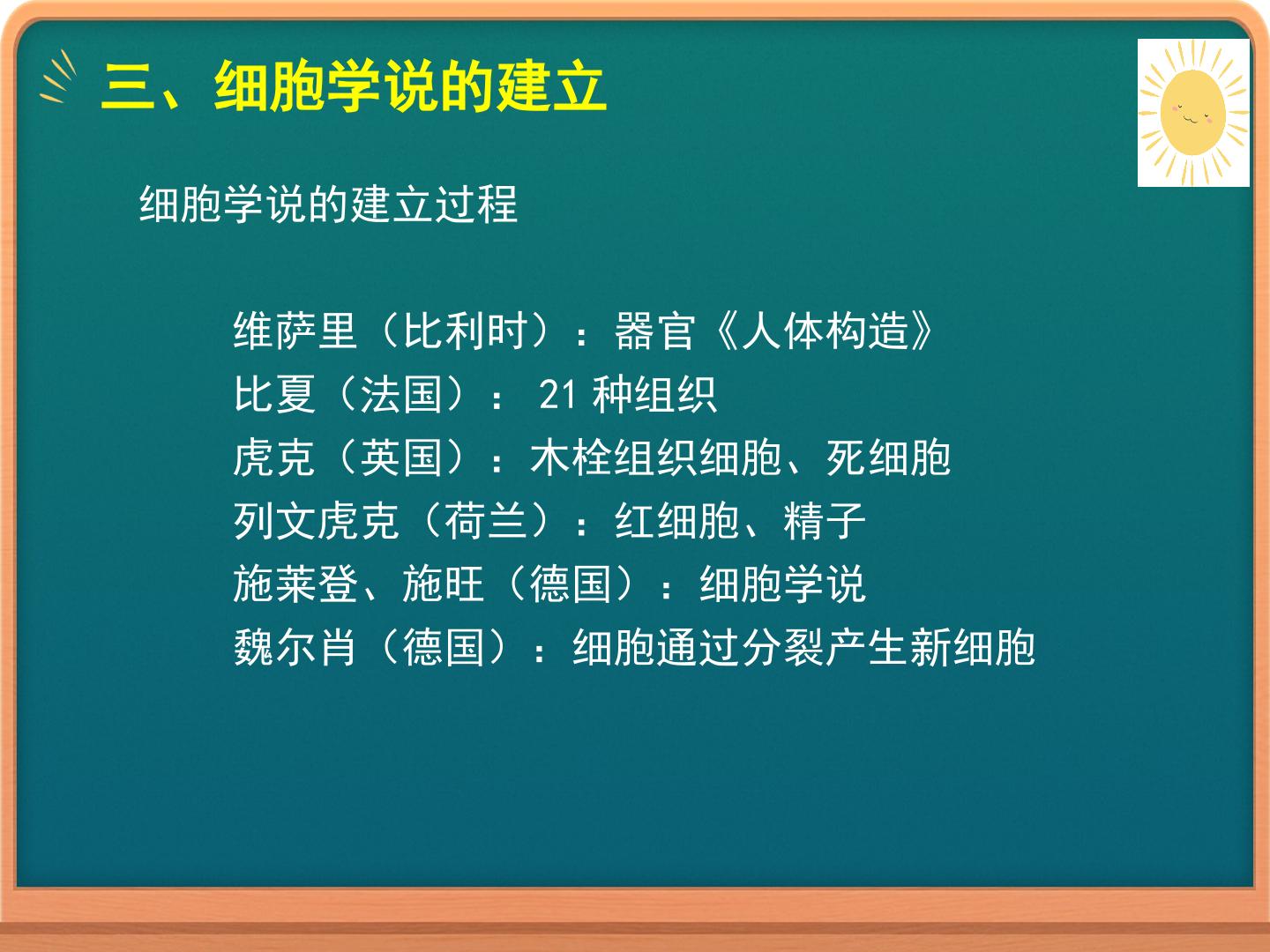 三、细胞学说的建立

细胞学说的建立过程

维萨里（比利时）：器官《人体构造》
比夏（法国）：21种组织
虎克（英国）：木栓组织细胞、死细胞
列文虎克（荷兰）：红细胞、精子
施莱登、施旺（德国）：细胞学说
魏尔肖（德国）：细胞通过分裂产生新细胞